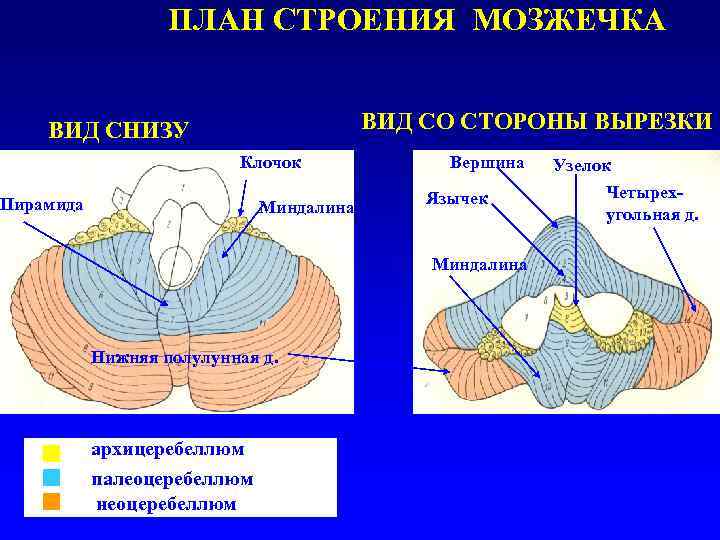 ПЛАН СТРОЕНИЯ МОЗЖЕЧКА

ВИД СНИЗУ

Клочок

Пирамида

Миндалина

Нижняя полулунная д.

ВИД СО СТОРОНЫ ВЫРЕЗКИ

Вершина

Узелок

Язычек

Четырех-угольная д.

Миндалина

архицеребеллюм

палеоцеребеллюм

неоцеребеллюм